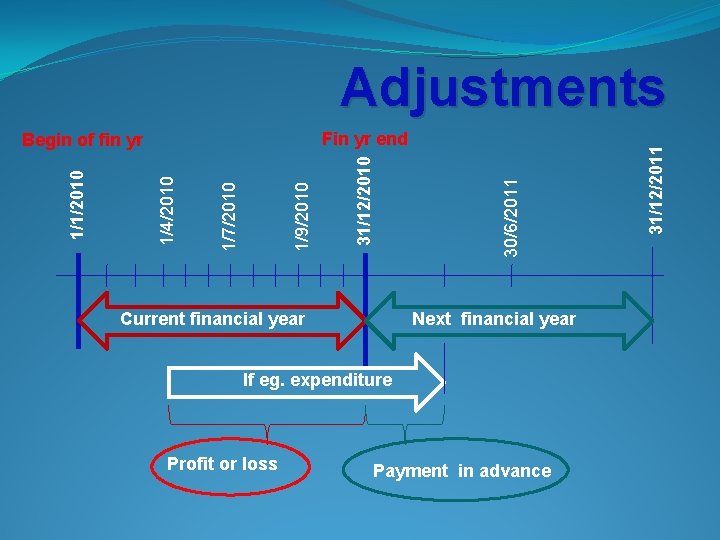 Adjustments

Begin of fin yr

Fin yr end

1/1/2010

1/4/2010

1/7/2010

1/9/2010

31/12/2010

30/6/2011

31/12/2011

Current financial year

Next financial year

If eg. expenditure

Profit or loss

Payment in advance